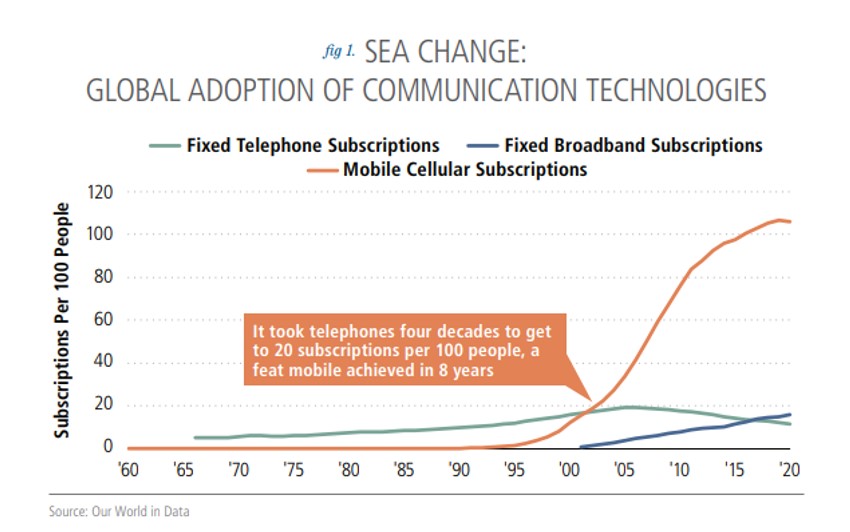 fig 1. SEA CHANGE:
GLOBAL ADOPTION OF COMMUNICATION TECHNOLOGIES

Fixed Telephone Subscriptions
Fixed Broadband Subscriptions
Mobile Cellular Subscriptions

Subscriptions Per 100 People

120
100
80
60
40
20
0

It took telephones four decades to get to 20 subscriptions per 100 people, a feat mobile achieved in 8 years

'60 '65 '70 '75 '80 '85 '90 '95 '00 '05 '10 '15 '20

Source: Our World in Data